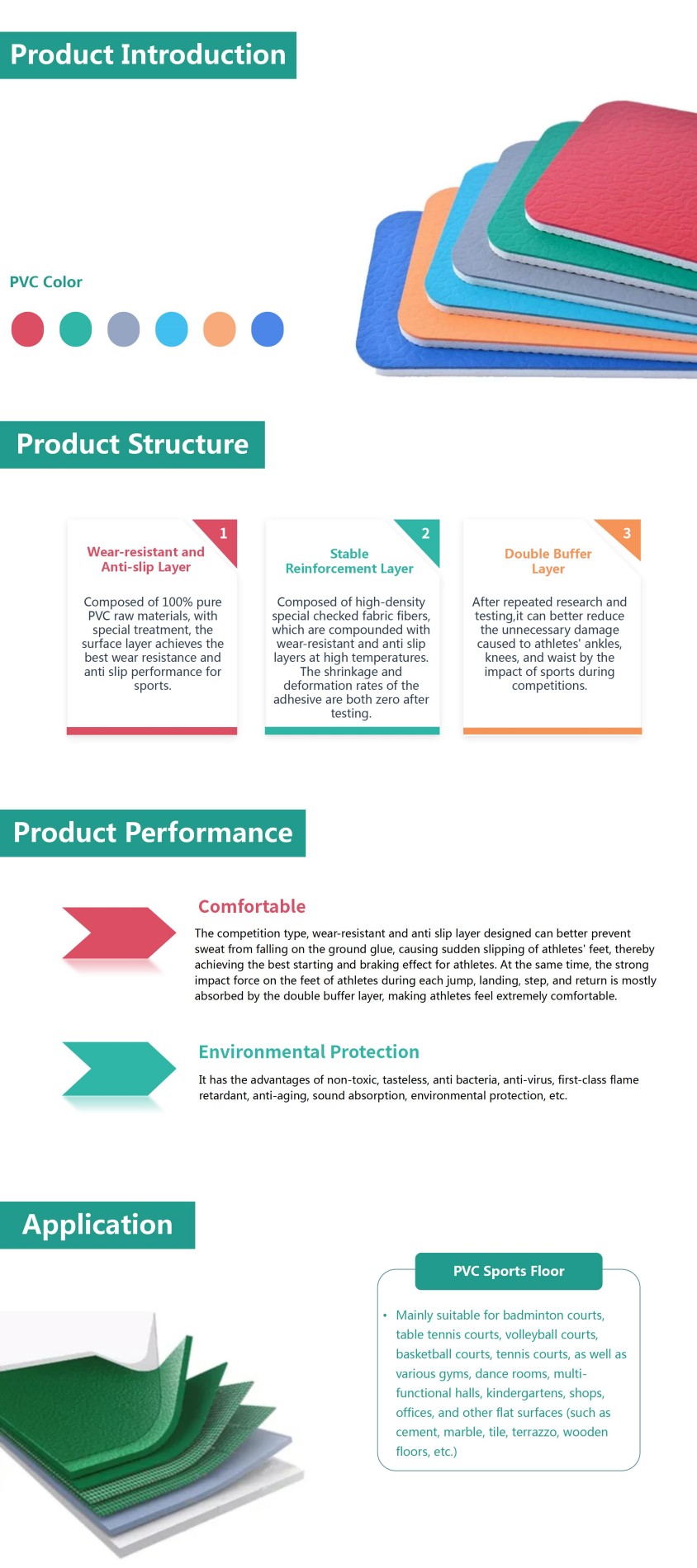 Product Introduction

PVC Color

Product Structure

1
Wear-resistant and Anti-slip Layer

Composed of 100% pure PVC raw materials, with special treatment, the surface layer achieves the best wear resistance and anti slip performance for sports.

2
Stable Reinforcement Layer

Composed of high-density special checked fabric fibers, which are compounded with wear-resistant and anti slip layers at high temperatures. The shrinkage and deformation rates of the adhesive are both zero after testing.

3
Double Buffer Layer

After repeated research and testing,it can better reduce the unnecessary damage caused to athletes' ankles, knees, and waist by the impact of sports during competitions.

Product Performance

Comfortable

The competition type, wear-resistant and anti slip layer designed can better prevent sweat from falling on the ground glue, causing sudden slipping of athletes' feet, thereby achieving the best starting and braking effect for athletes. At the same time, the strong impact force on the feet of athletes during each jump, landing, step, and return is mostly absorbed by the double buffer layer, making athletes feel extremely comfortable.

Environmental Protection

It has the advantages of non-toxic, tasteless, anti bacteria, anti-virus, first-class flame retardant, anti-aging, sound absorption, environmental protection, etc.

Application

PVC Sports Floor

• Mainly suitable for badminton courts, table tennis courts, volleyball courts, basketball courts, tennis courts, as well as various gyms, dance rooms, multi-functional halls, kindergartens, shops, offices, and other flat surfaces (such as cement, marble, tile, terrazzo, wooden floors, etc.)